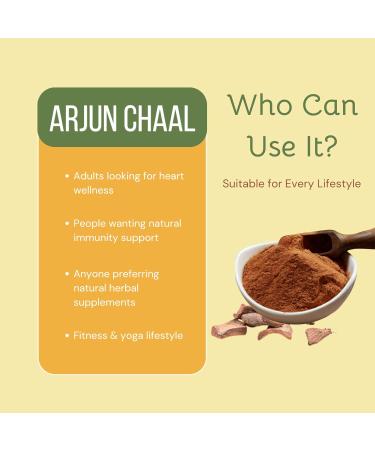 ARJUN CHAAL

• Adults looking for heart wellness

• People wanting natural immunity support

• Anyone preferring natural herbal supplements

• Fitness & yoga lifestyle

Who Can Use It?

Suitable for Every Lifestyle